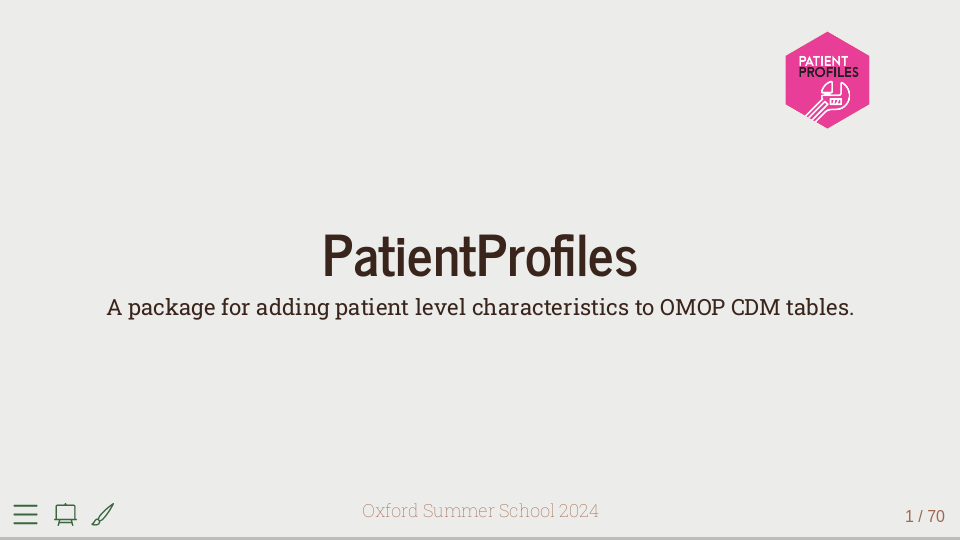 PATIENT PROFILES

PatientProfiles

A package for adding patient level characteristics to OMOP CDM tables.

Oxford Summer School 2024

1 / 70